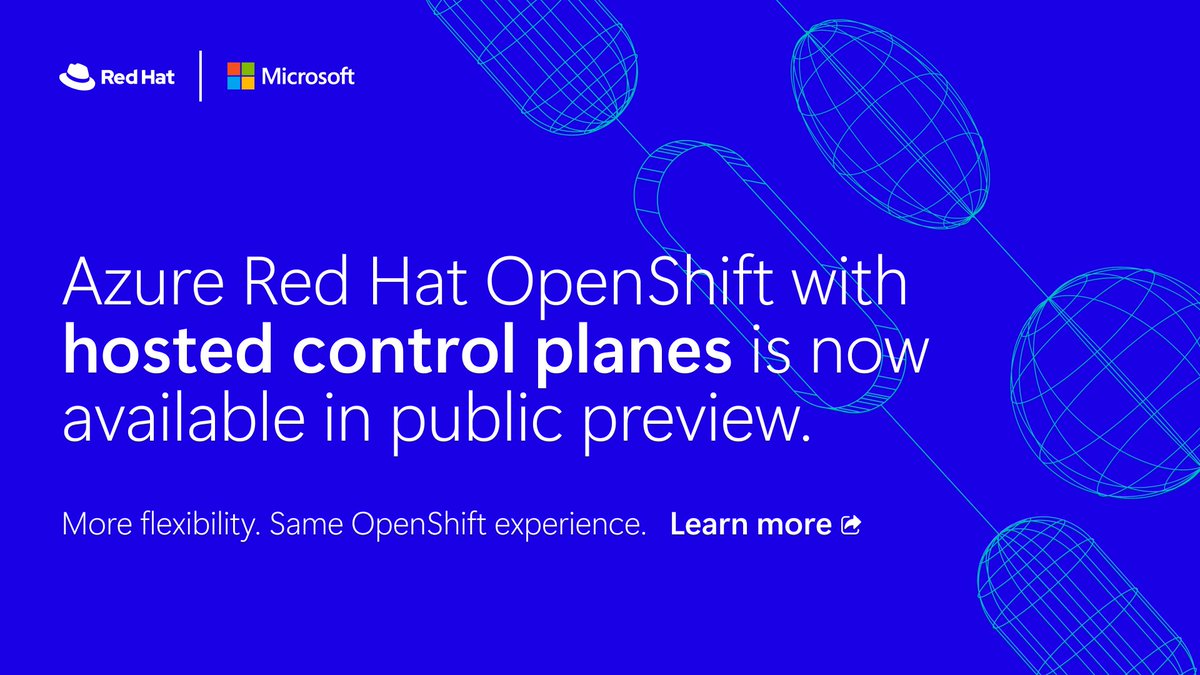 Red Hat
Microsoft

Azure Red Hat OpenShift with hosted control planes is now available in public preview.

More flexibility. Same OpenShift experience. Learn more